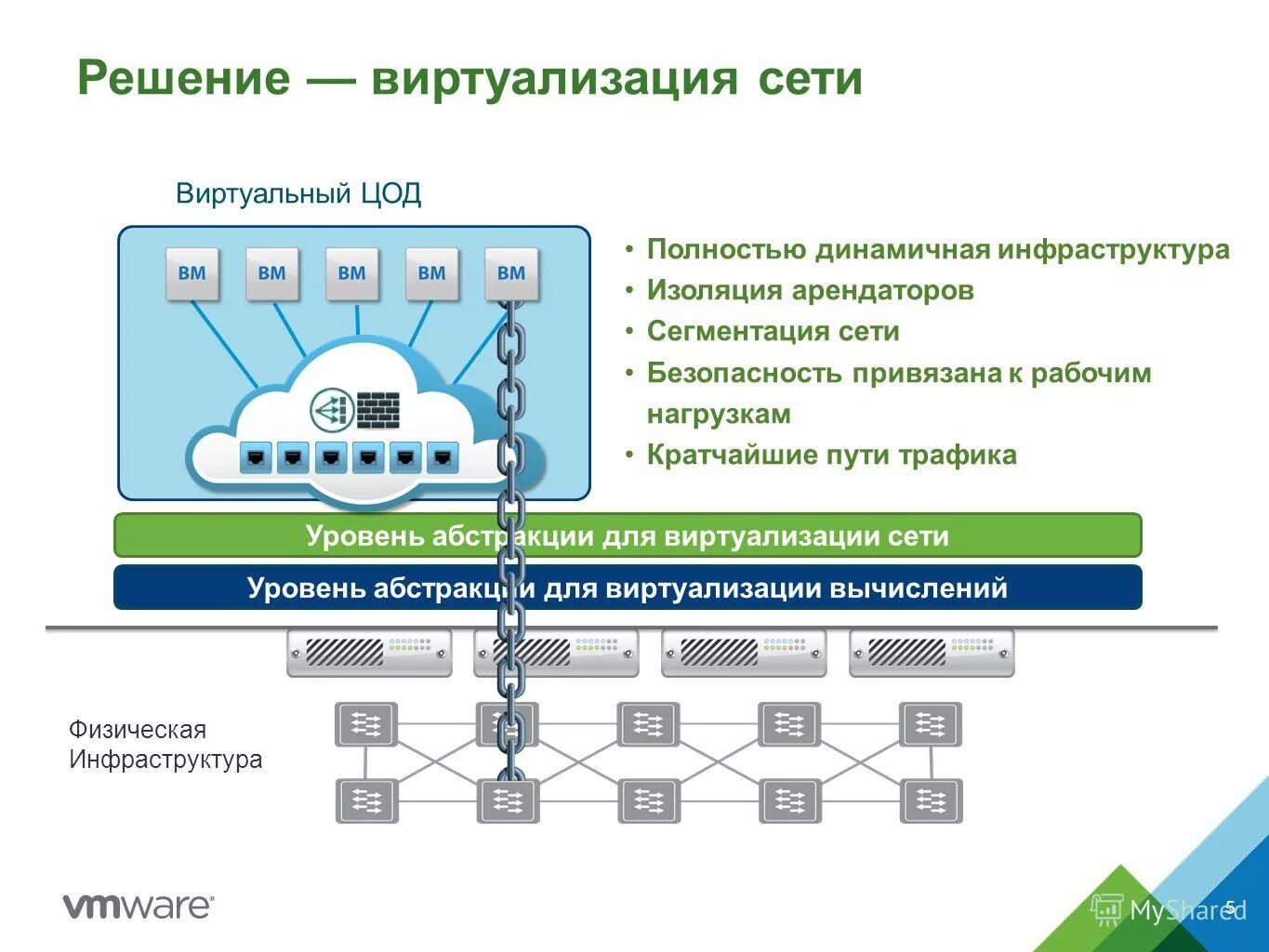 Решение — виртуализация сети

Виртуальный ЦОД

ВМ ВМ ВМ ВМ ВМ

• Полностью динамичная инфраструктура
• Изоляция арендаторов
• Сегментация сети
• Безопасность привязана к рабочим нагрузкам
• Кратчайшие пути трафика

Уровень абстракции для виртуализации сети

Уровень абстракции для виртуализации вычислений

Физическая Инфраструктура

vmware

MyShared

5